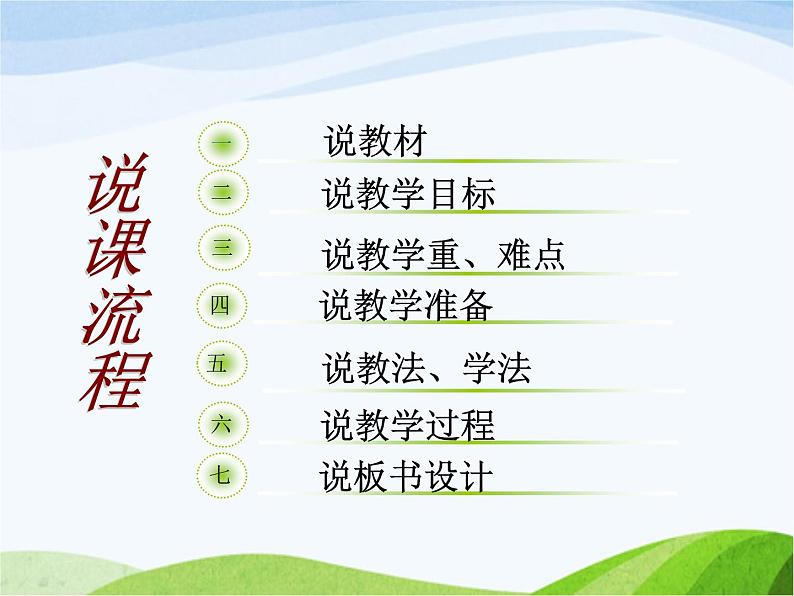 说课流程

一 说教材

二 说教学目标

三 说教学重、难点

四 说教学准备

五 说教法、学法

六 说教学过程

七 说板书设计